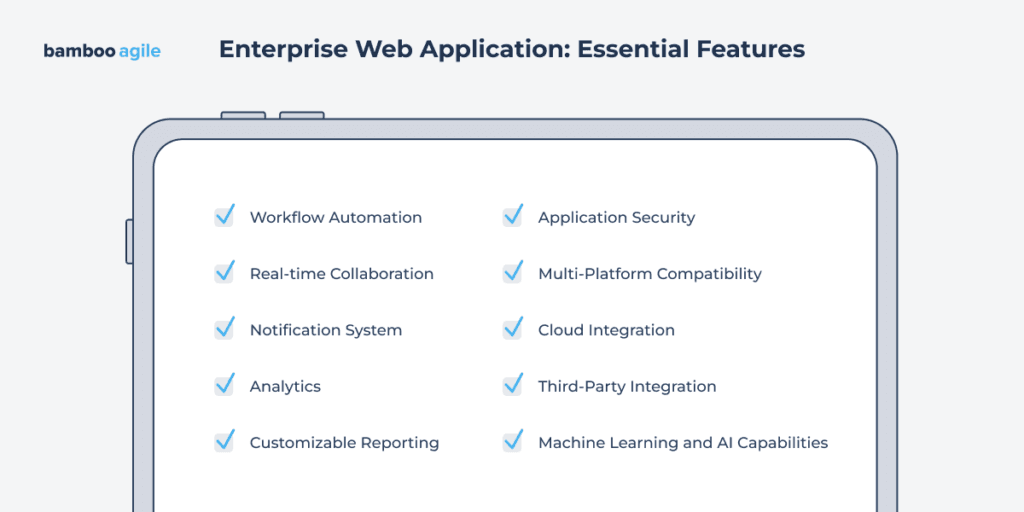 bamboo agile

Enterprise Web Application: Essential Features

Workflow Automation

Real-time Collaboration

Notification System

Analytics

Customizable Reporting

Application Security

Multi-Platform Compatibility

Cloud Integration

Third-Party Integration

Machine Learning and AI Capabilities